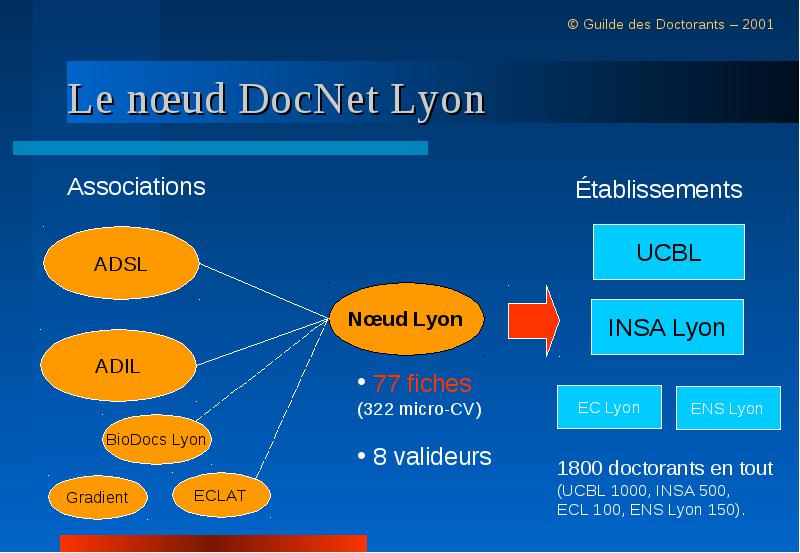 © Guilde des Doctorants – 2001

Le nœud DocNet Lyon

Associations

ADSL

ADIL

BioDocs Lyon

Gradient

ECLAT

Nœud Lyon

• 77 fiches
(322 micro-CV)

• 8 valideurs

Établissements

UCBL

INSA Lyon

EC Lyon

ENS Lyon

1800 doctorants en tout
(UCBL 1000, INSA 500, ECL 100, ENS Lyon 150).